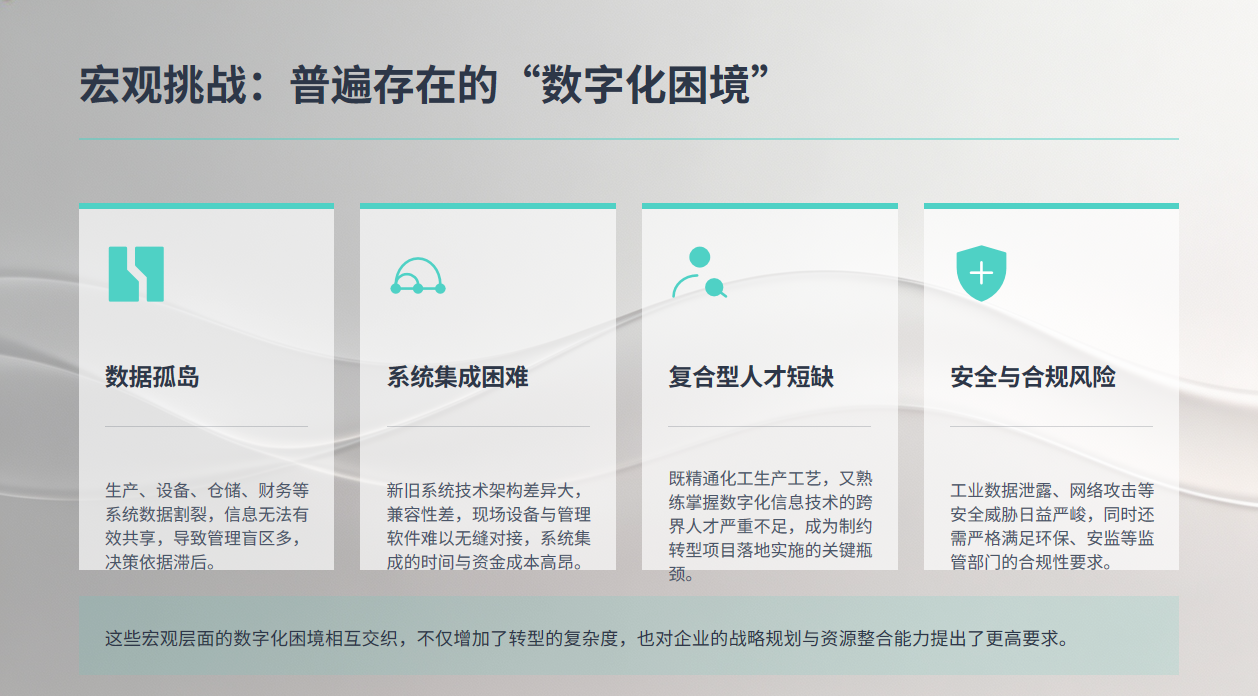 宏观挑战：普遍存在的“数字化困境”

数据孤岛

生产、设备、仓储、财务等系统数据割裂，信息无法有效共享，导致管理盲区多，决策依据滞后。

系统集成困难

新旧系统技术架构差异大，兼容性差，现场设备与管理软件难以无缝对接，系统集成的时间与资金成本高昂。

复合型人才短缺

既精通化工生产工艺，又熟练掌握数字化信息技术的跨界人才严重不足，成为制约转型项目落地实施的关键瓶颈。

安全与合规风险

工业数据泄露、网络攻击等安全威胁日益严峻，同时还需严格满足环保、安监等监管部门的合规性要求。

这些宏观层面的数字化困境相互交织，不仅增加了转型的复杂度，也对企业的战略规划与资源整合能力提出了更高要求。